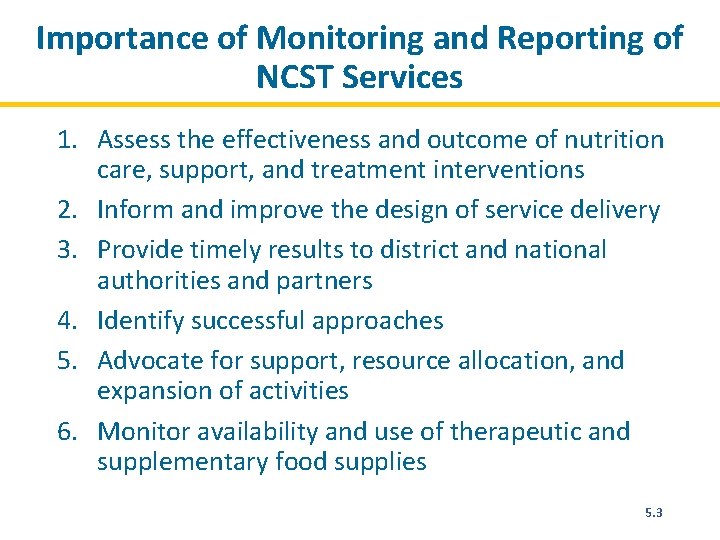 Importance of Monitoring and Reporting of NCST Services

1. Assess the effectiveness and outcome of nutrition care, support, and treatment interventions
2. Inform and improve the design of service delivery
3. Provide timely results to district and national authorities and partners
4. Identify successful approaches
5. Advocate for support, resource allocation, and expansion of activities
6. Monitor availability and use of therapeutic and supplementary food supplies

5.3